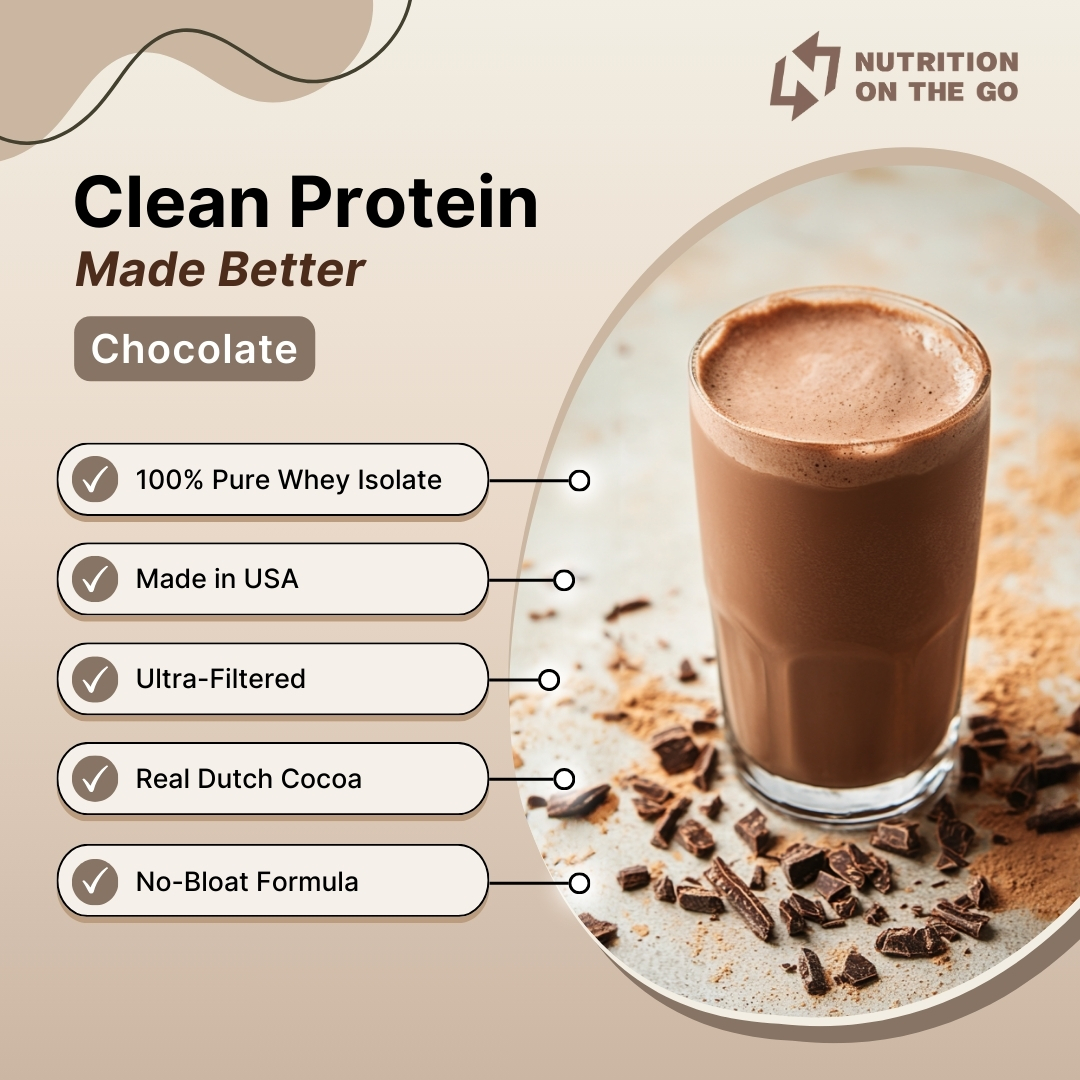 NUTRITION ON THE GO

Clean Protein
Made Better

Chocolate

100% Pure Whey Isolate

Made in USA

Ultra-Filtered

Real Dutch Cocoa

No-Bloat Formula